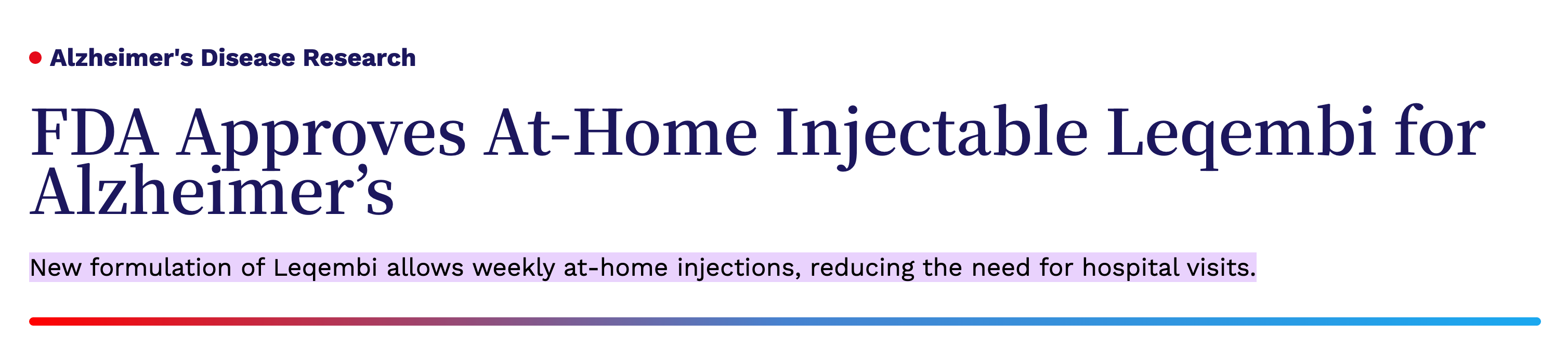 Alzheimer's Disease Research

FDA Approves At-Home Injectable Leqembi for Alzheimer’s

New formulation of Leqembi allows weekly at-home injections, reducing the need for hospital visits.